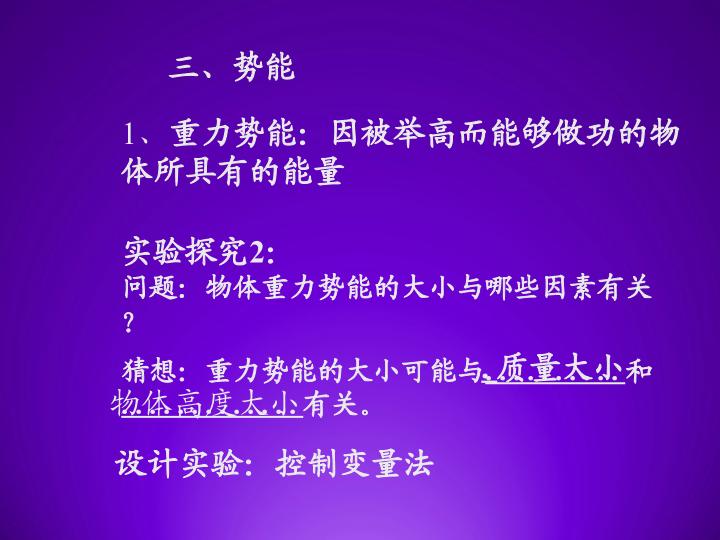 三、势能

1、重力势能：因被举高而能够做功的物体所具有的能量

实验探究2:
问题：物体重力势能的大小与哪些因素有关？

猜想：重力势能的大小可能与质量大小和物体高度大小有关。

设计实验：控制变量法